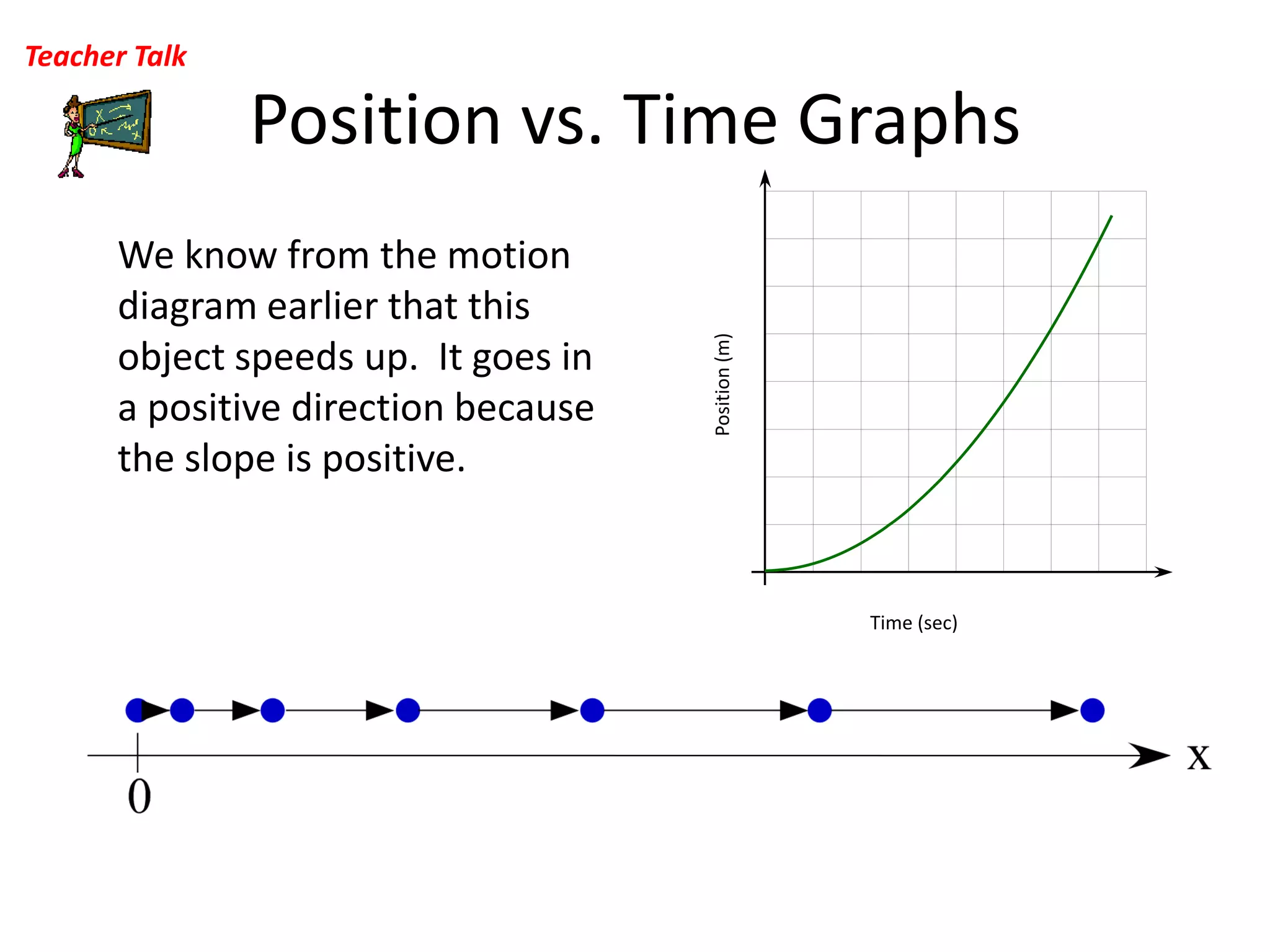 Teacher Talk

Position vs. Time Graphs

We know from the motion diagram earlier that this object speeds up. It goes in a positive direction because the slope is positive.

Position (m)

Time (sec)

0

x